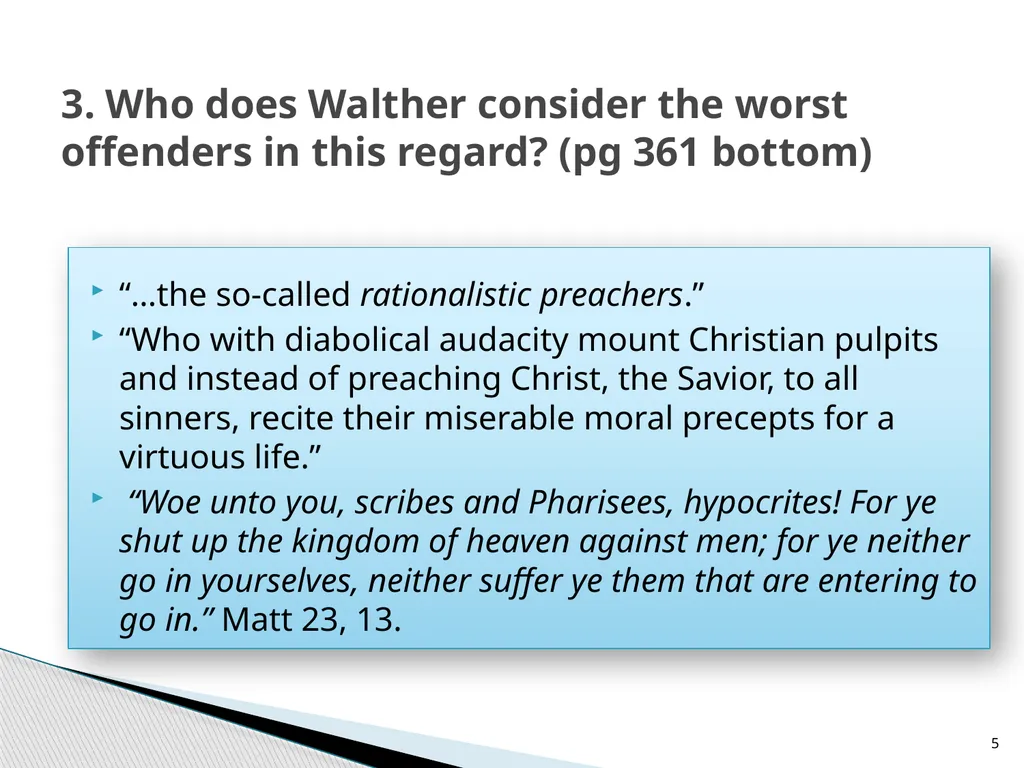 3. Who does Walther consider the worst offenders in this regard? (pg 361 bottom)

“…the so-called rationalistic preachers.”

“Who with diabolical audacity mount Christian pulpits and instead of preaching Christ, the Savior, to all sinners, recite their miserable moral precepts for a virtuous life.”

“Woe unto you, scribes and Pharisees, hypocrites! For ye shut up the kingdom of heaven against men; for ye neither go in yourselves, neither suffer ye them that are entering to go in.” Matt 23, 13.

5